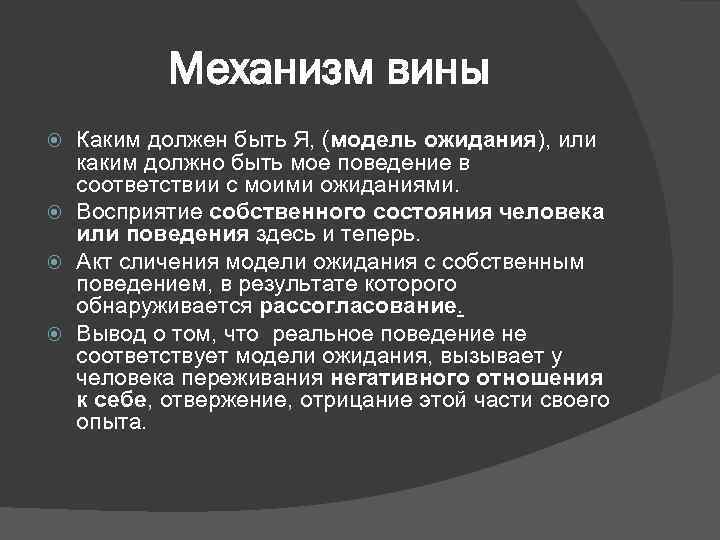 Механизм вины

Каким должен быть Я, (модель ожидания), или каким должно быть мое поведение в соответствии с моими ожиданиями.

Восприятие собственного состояния человека или поведения здесь и теперь.

Акт сличения модели ожидания с собственным поведением, в результате которого обнаруживается рассогласование.

Вывод о том, что реальное поведение не соответствует модели ожидания, вызывает у человека переживания негативного отношения к себе, отвержение, отрицание этой части своего опыта.